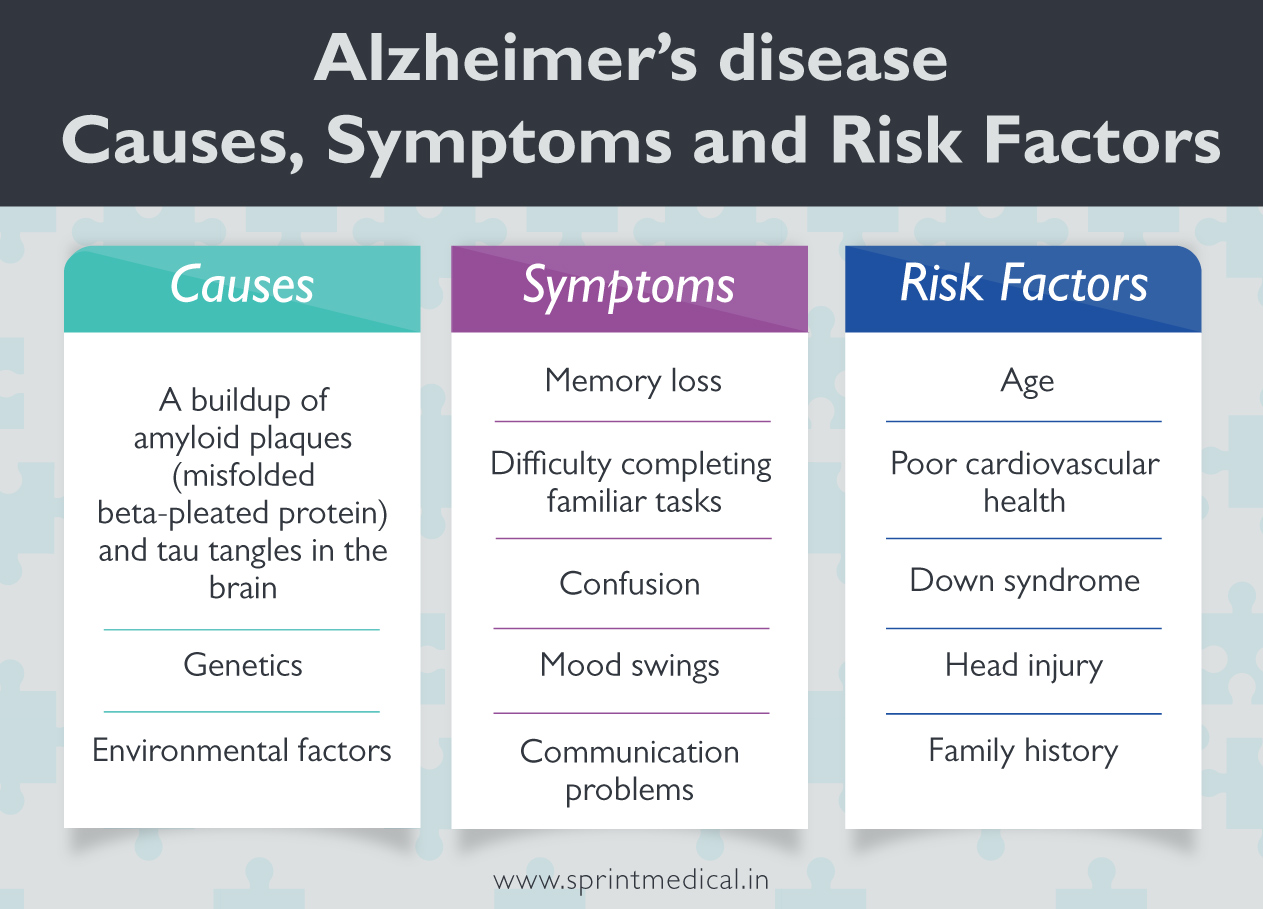 Alzheimer's disease
Causes, Symptoms and Risk Factors

Causes

A buildup of amyloid plaques (misfolded beta-pleated protein) and tau tangles in the brain

Genetics

Environmental factors

Symptoms

Memory loss

Difficulty completing familiar tasks

Confusion

Mood swings

Communication problems

Risk Factors

Age

Poor cardiovascular health

Down syndrome

Head injury

Family history

www.sprintmedical.in